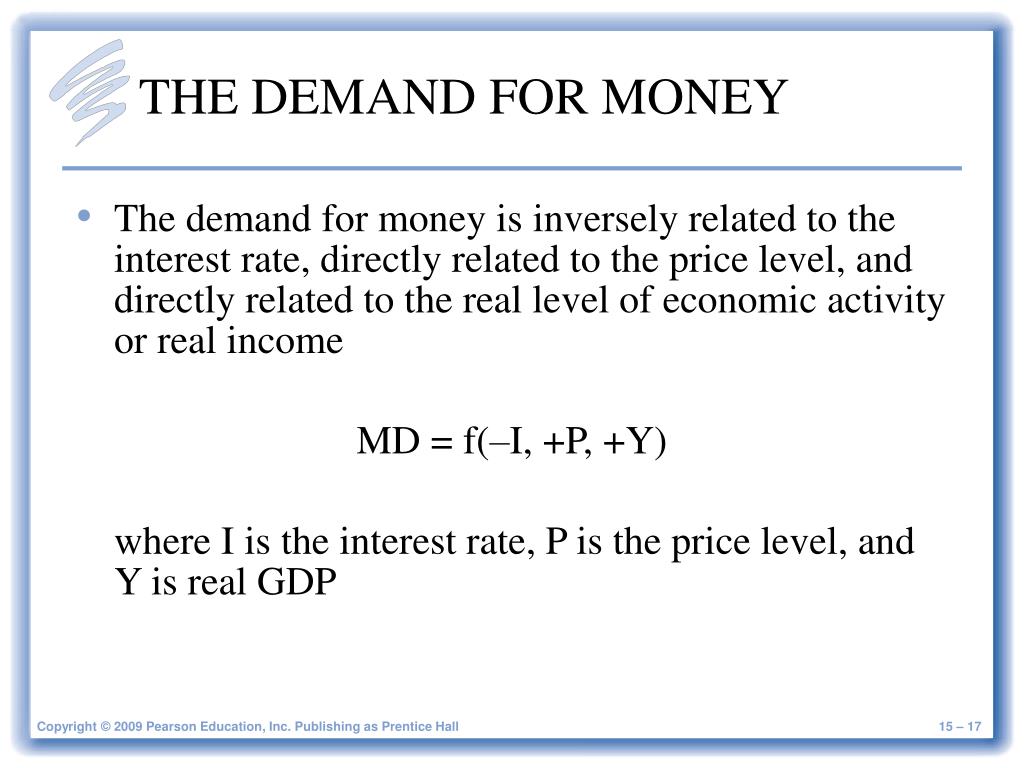 THE DEMAND FOR MONEY

• The demand for money is inversely related to the interest rate, directly related to the price level, and directly related to the real level of economic activity or real income

$MD = f(–I, +P, +Y)$

where I is the interest rate, P is the price level, and Y is real GDP

Copyright © 2009 Pearson Education, Inc. Publishing as Prentice Hall

15 – 17